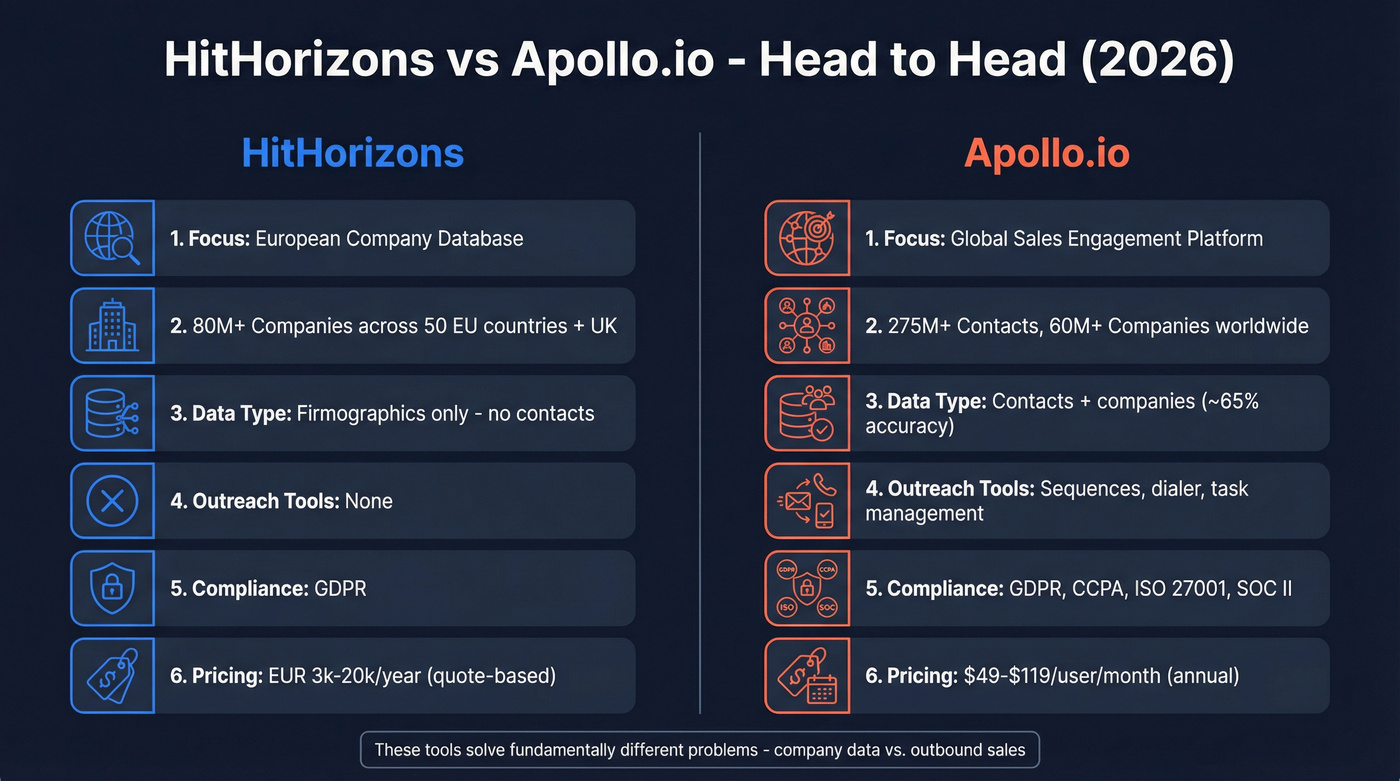 HitHorizons vs Apollo.io - Head to Head (2026)

HitHorizons

1. Focus: European Company Database

2. 80M+ Companies across 50 EU countries + UK

3. Data Type: Firmographics only - no contacts

4. Outreach Tools: None

5. Compliance: GDPR

6. Pricing: EUR 3k-20k/year (quote-based)

Apollo.io

1. Focus: Global Sales Engagement Platform

2. 275M+ Contacts, 60M+ Companies worldwide

3. Data Type: Contacts + companies (~65% accuracy)

4. Outreach Tools: Sequences, dialer, task management

GDPR CCPA ISO SOC

5. Compliance: GDPR, CCPA, ISO 27001, SOC II

6. Pricing: $49-$119/user/month (annual)

These tools solve fundamentally different problems - company data vs. outbound sales